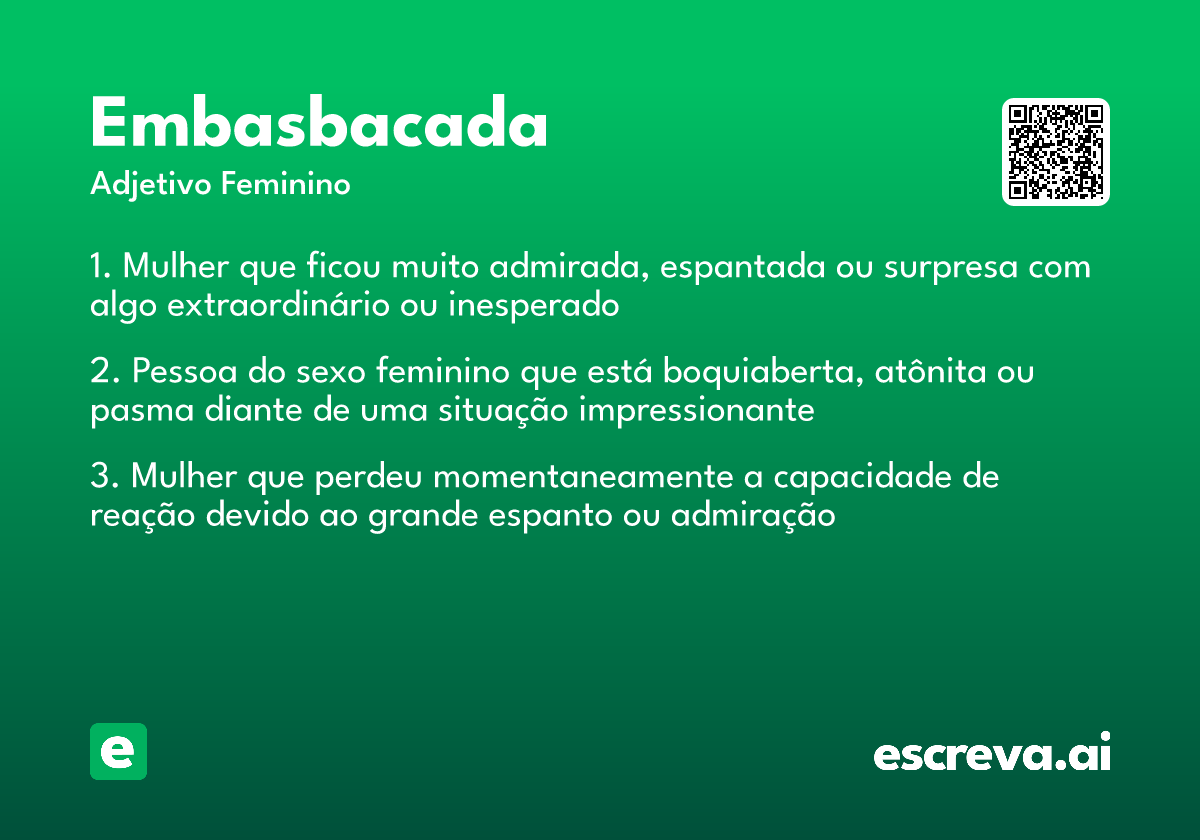 Embasbacada
Adjetivo Feminino

1. Mulher que ficou muito admirada, espantada ou surpresa com algo extraordinário ou inesperado

2. Pessoa do sexo feminino que está boquiaberta, atônita ou pasma diante de uma situação impressionante

3. Mulher que perdeu momentaneamente a capacidade de reação devido ao grande espanto ou admiração

e

escreva.ai